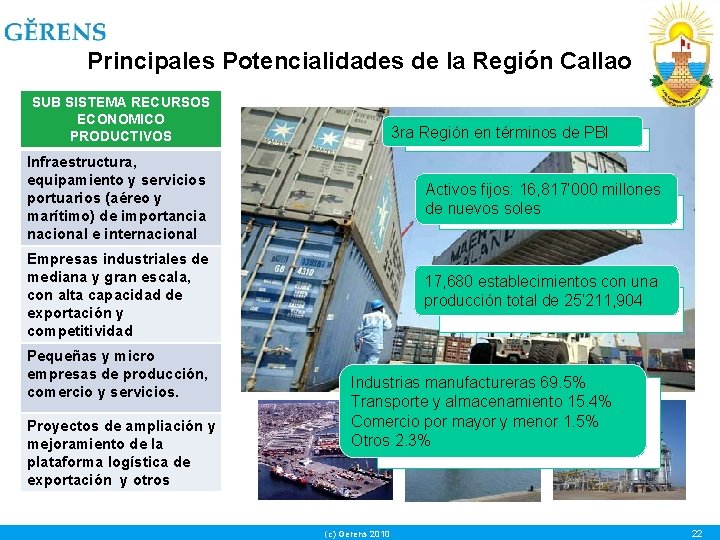 GĚRENS

Principales Potencialidades de la Región Callao

SUB SISTEMA RECURSOS ECONOMICO PRODUCTIVOS

Infraestructura, equipamiento y servicios portuarios (aéreo y marítimo) de importancia nacional e internacional

Empresas industriales de mediana y gran escala, con alta capacidad de exportación y competitividad

Pequeñas y micro empresas de producción, comercio y servicios.

Proyectos de ampliación y mejoramiento de la plataforma logística de exportación y otros

3ra Región en términos de PBI

Activos fijos: 16,817'000 millones de nuevos soles

17,680 establecimientos con una producción total de 25'211,904

Industrias manufactureras 69.5%
Transporte y almacenamiento 15.4%
Comercio por mayor y menor 1.5%
Otros 2.3%

(c) Gerens 2010

22